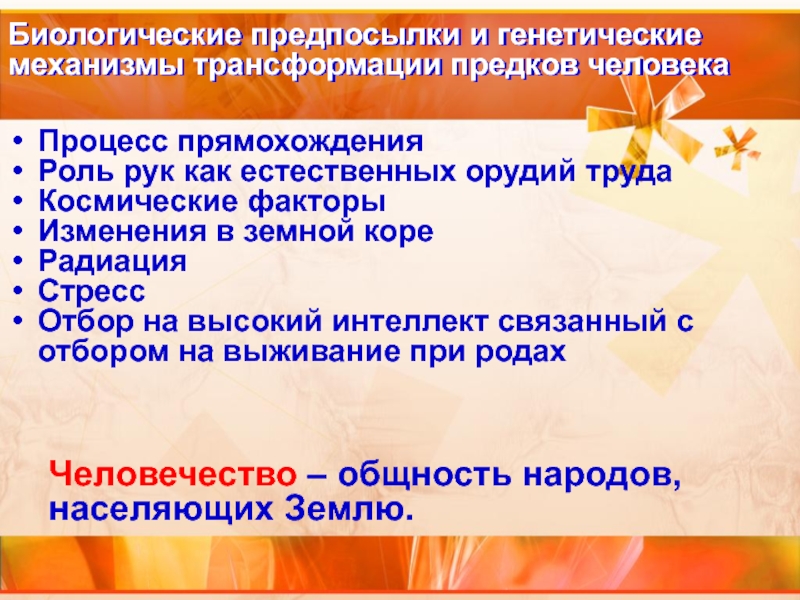 Биологические предпосылки и генетические механизмы трансформации предков человека

• Процесс прямохождения
• Роль рук как естественных орудий труда
• Космические факторы
• Изменения в земной коре
• Радиация
• Стресс
• Отбор на высокий интеллект связанный с отбором на выживание при родах

Человечество – общность народов, населяющих Землю.